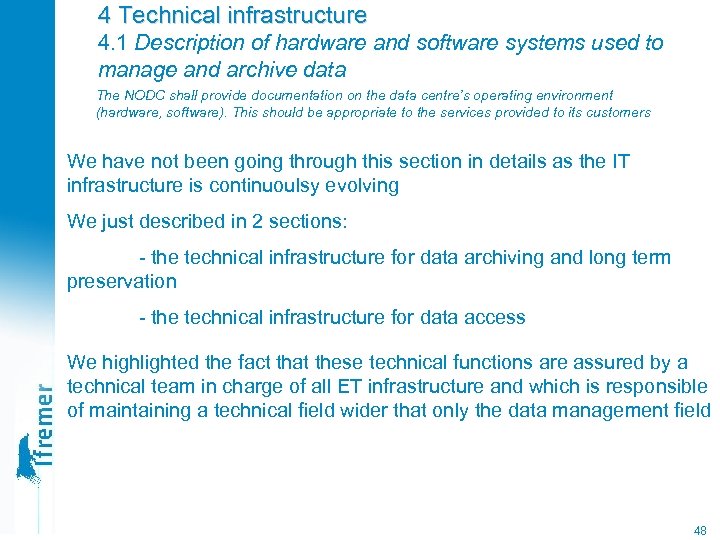 4 Technical infrastructure
4.1 Description of hardware and software systems used to manage and archive data

The NODC shall provide documentation on the data centre's operating environment (hardware, software). This should be appropriate to the services provided to its customers

We have not been going through this section in details as the IT infrastructure is continuoulsy evolving

We just described in 2 sections:

- the technical infrastructure for data archiving and long term preservation

- the technical infrastructure for data access

We highlighted the fact that these technical functions are assured by a technical team in charge of all ET infrastructure and which is responsible of maintaining a technical field wider that only the data management field

Ifremer

48